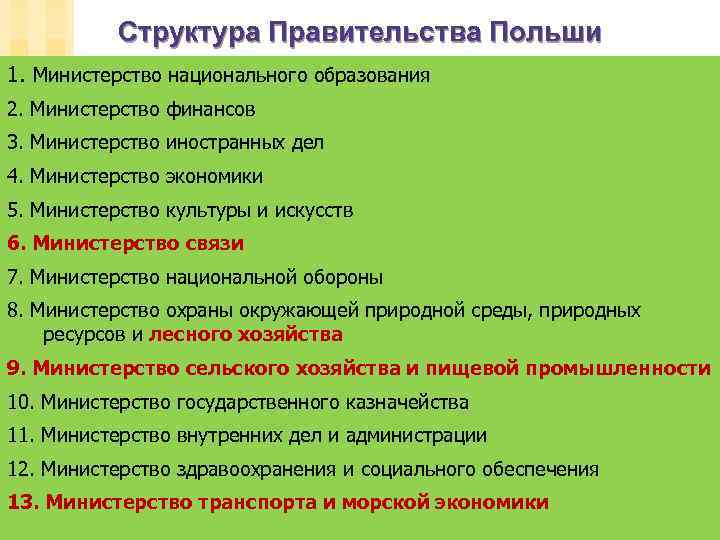 Структура Правительства Польши

1. Министерство национального образования

2. Министерство финансов

3. Министерство иностранных дел

4. Министерство экономики

5. Министерство культуры и искусств

6. Министерство связи

7. Министерство национальной обороны

8. Министерство охраны окружающей природной среды, природных ресурсов и лесного хозяйства

9. Министерство сельского хозяйства и пищевой промышленности

10. Министерство государственного казначейства

11. Министерство внутренних дел и администрации

12. Министерство здравоохранения и социального обеспечения

13. Министерство транспорта и морской экономики